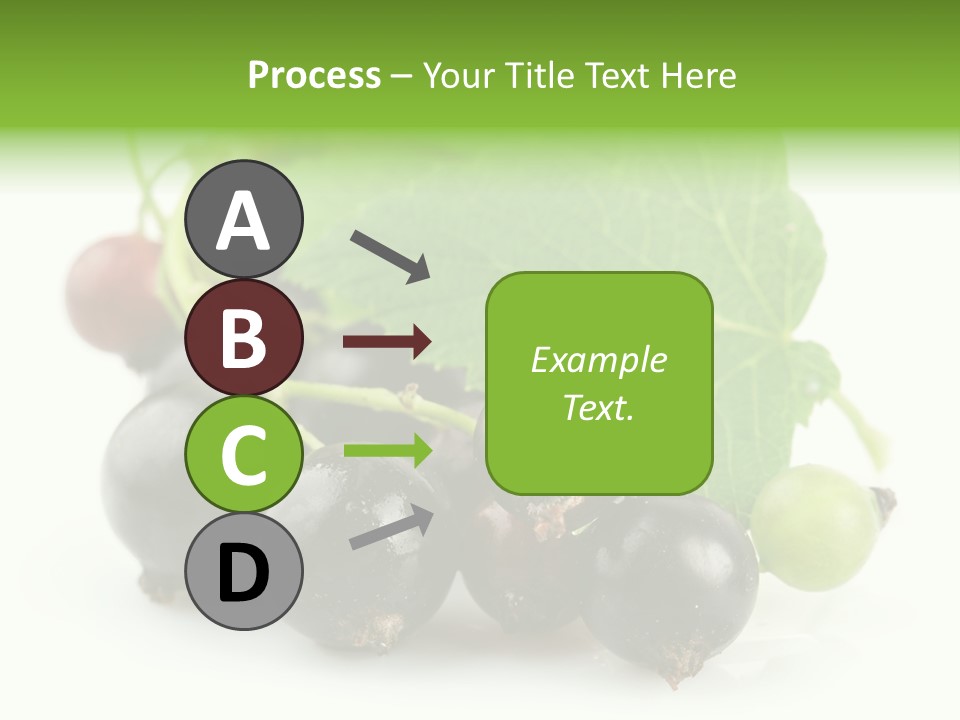 Process – Your Title Text Here

A

B

C

D

Example Text.